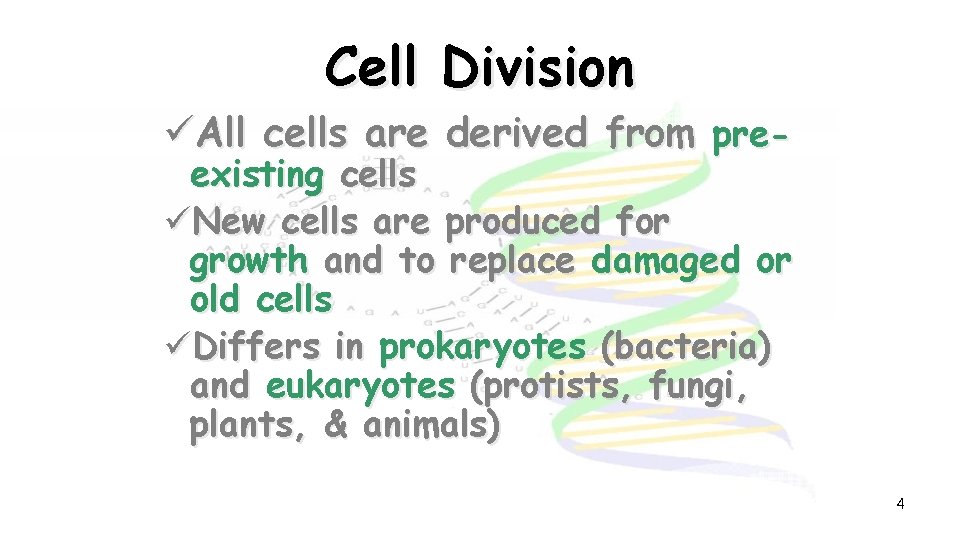 Cell Division

✓All cells are derived from pre-existing cells

✓New cells are produced for growth and to replace damaged or old cells

✓Differs in prokaryotes (bacteria) and eukaryotes (protists, fungi, plants, & animals)

4